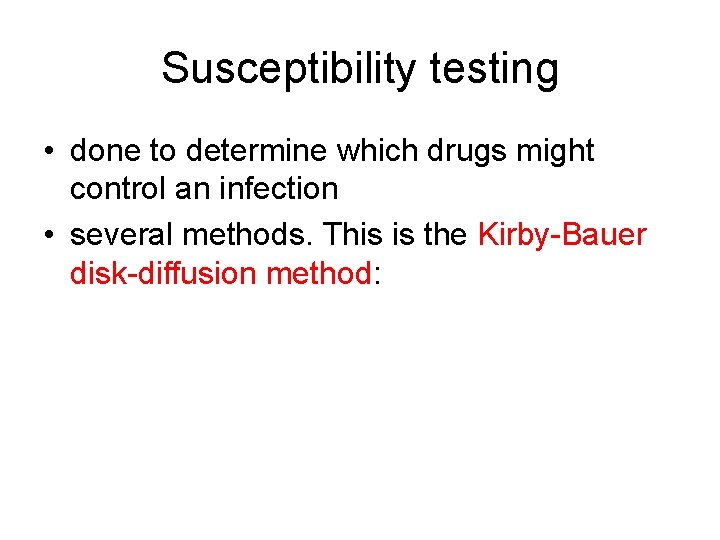 Susceptibility testing

• done to determine which drugs might control an infection
• several methods. This is the Kirby-Bauer disk-diffusion method: